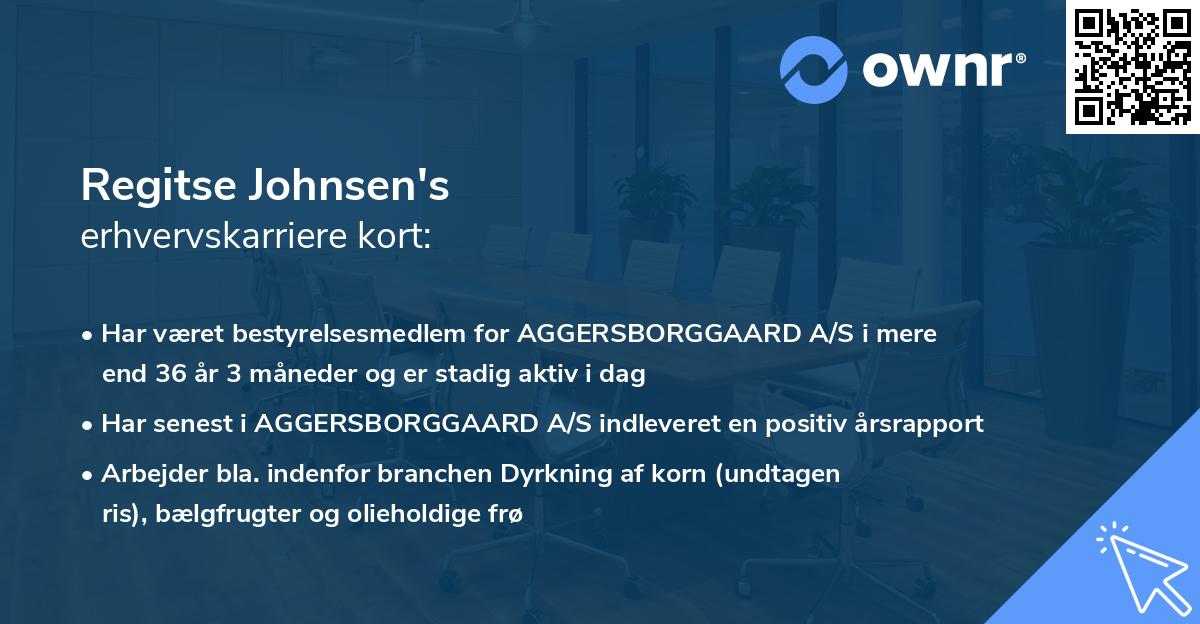 ownr®

Regitse Johnsen's
erhvervskarriere kort:

• Har været bestyrelsesmedlem for AGGERSBORGGAARD A/S i mere end 36 år 3 måneder og er stadig aktiv i dag

• Har senest i AGGERSBORGGAARD A/S indleveret en positiv årsrapport

• Arbejder bla. indenfor branchen Dyrkning af korn (undtagen ris), bælgfrugter og olieholdige frø